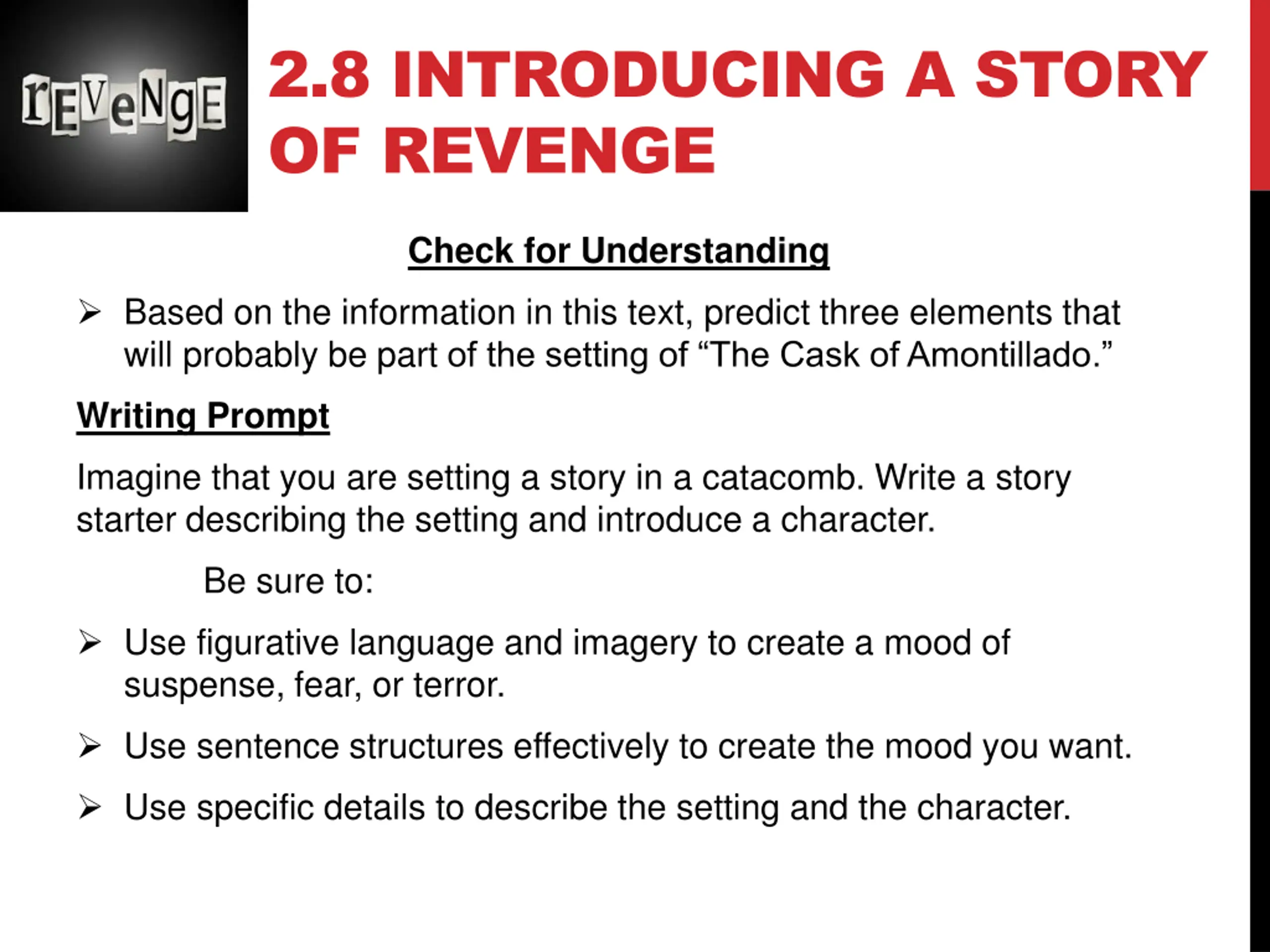 rEVeNgE

2.8 INTRODUCING A STORY OF REVENGE

Check for Understanding

➢ Based on the information in this text, predict three elements that will probably be part of the setting of “The Cask of Amontillado.”

Writing Prompt

Imagine that you are setting a story in a catacomb. Write a story starter describing the setting and introduce a character.

Be sure to:

➢ Use figurative language and imagery to create a mood of suspense, fear, or terror.

➢ Use sentence structures effectively to create the mood you want.

➢ Use specific details to describe the setting and the character.